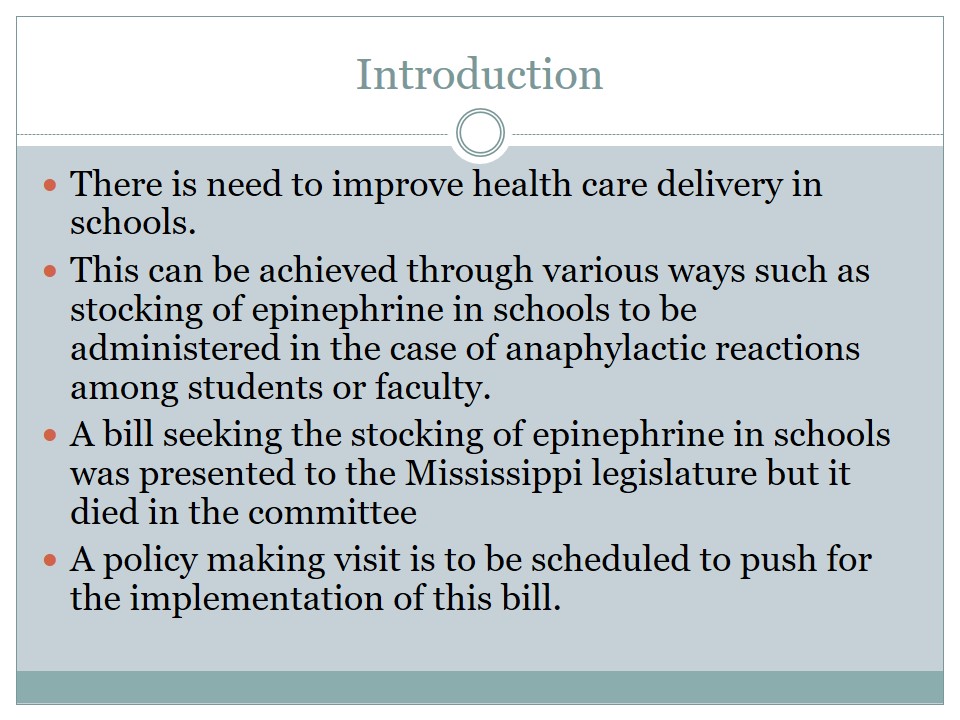 Introduction

- There is need to improve health care delivery in schools.
- This can be achieved through various ways such as stocking of epinephrine in schools to be administered in the case of anaphylactic reactions among students or faculty.
- A bill seeking the stocking of epinephrine in schools was presented to the Mississippi legislature but it died in the committee
- A policy making visit is to be scheduled to push for the implementation of this bill.